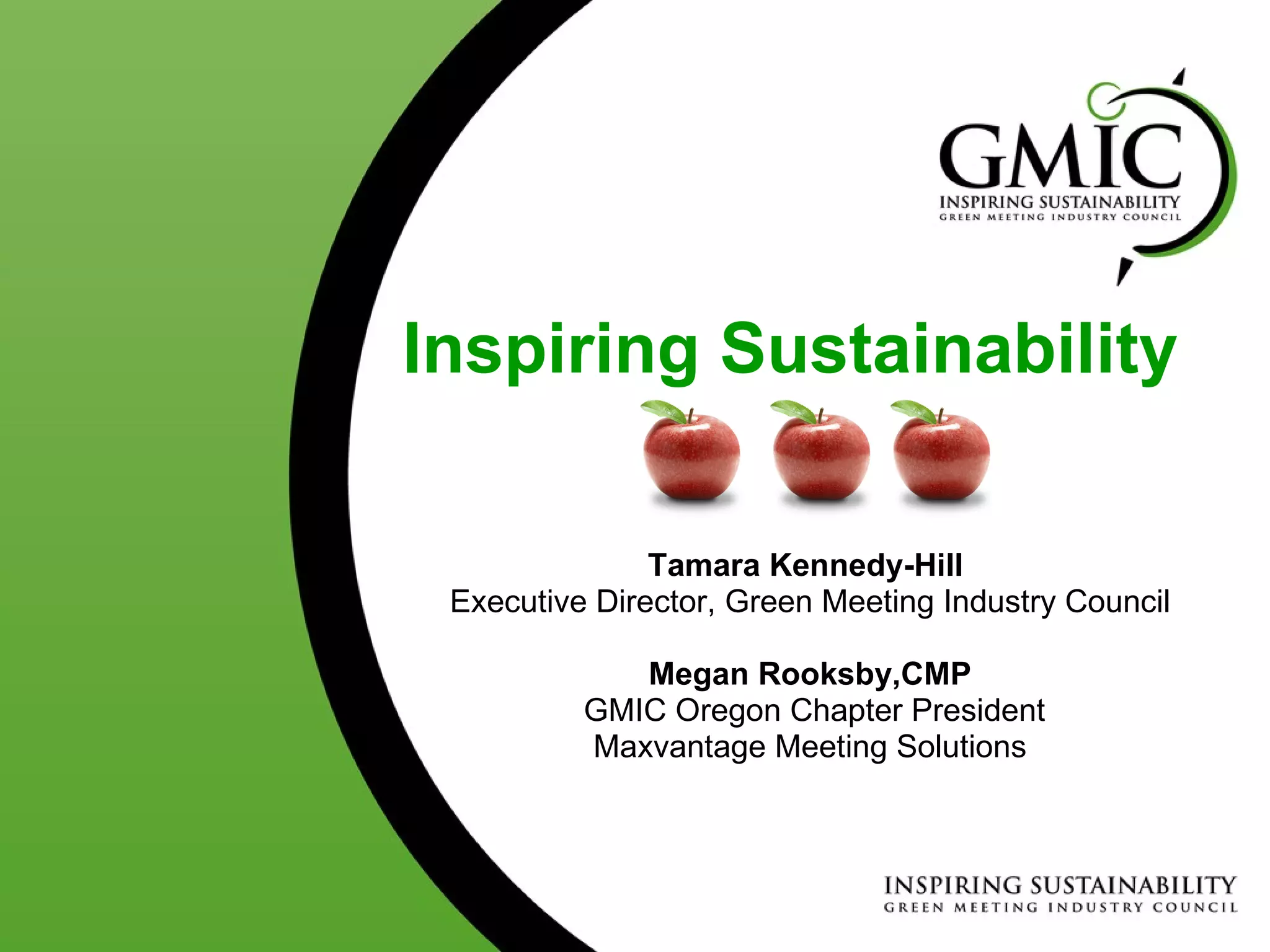 GMIC
INSPIRING SUSTAINABILITY
GREEN MEETING INDUSTRY COUNCIL

Inspiring Sustainability

Tamara Kennedy-Hill
Executive Director, Green Meeting Industry Council

Megan Rooksby,CMP
GMIC Oregon Chapter President
Maxvantage Meeting Solutions

INSPIRING SUSTAINABILITY
GREEN MEETING INDUSTRY COUNCIL